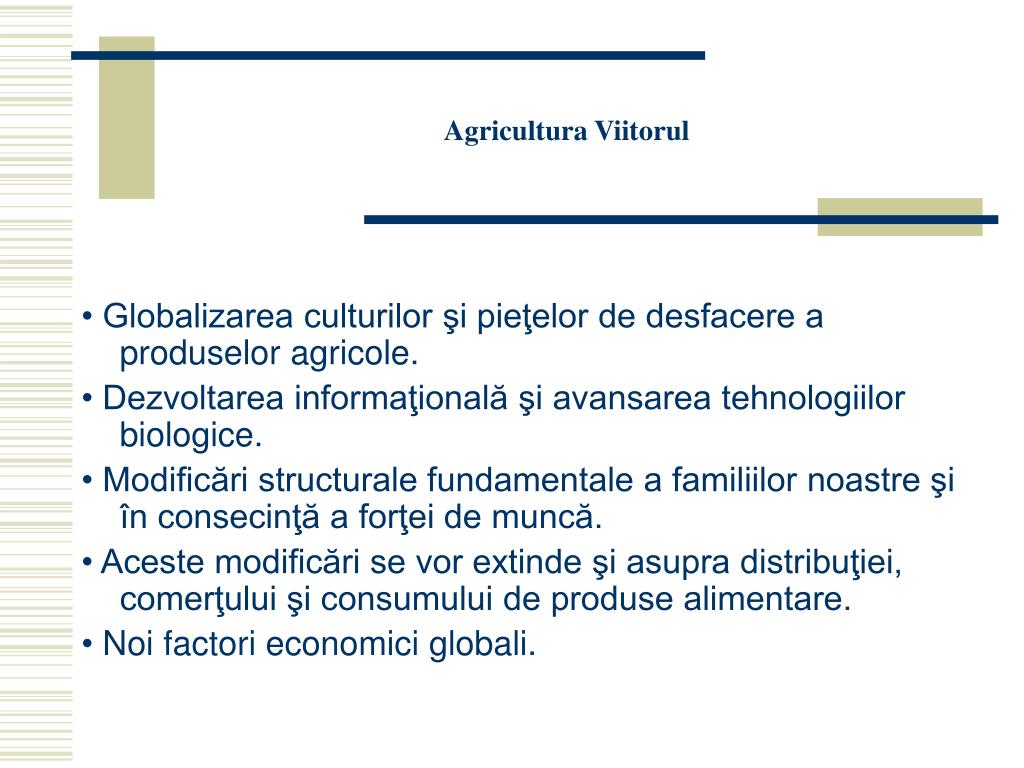 Agricultura Viitorul

• Globalizarea culturilor şi pieţelor de desfacere a produselor agricole.

• Dezvoltarea informaţională şi avansarea tehnologiilor biologice.

• Modificări structurale fundamentale a familiilor noastre şi în consecinţă a forţei de muncă.

• Aceste modificări se vor extinde şi asupra distribuţiei, comerţului şi consumului de produse alimentare.

• Noi factori economici globali.